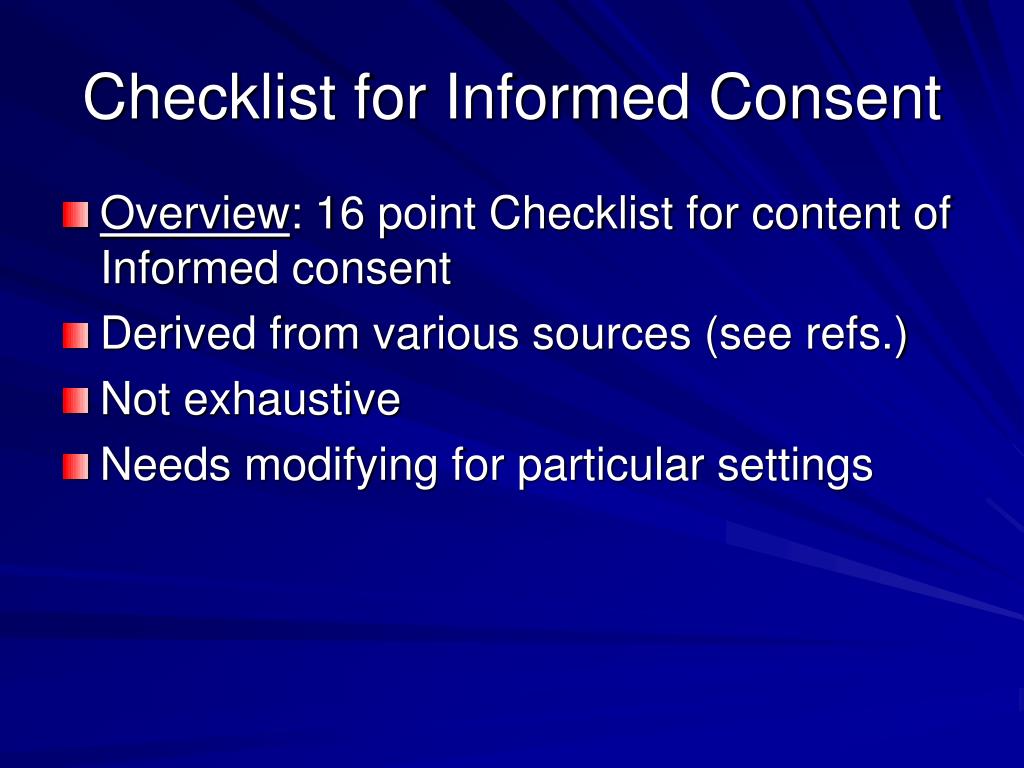 Checklist for Informed Consent

Overview: 16 point Checklist for content of Informed consent

Derived from various sources (see refs.)

Not exhaustive

Needs modifying for particular settings